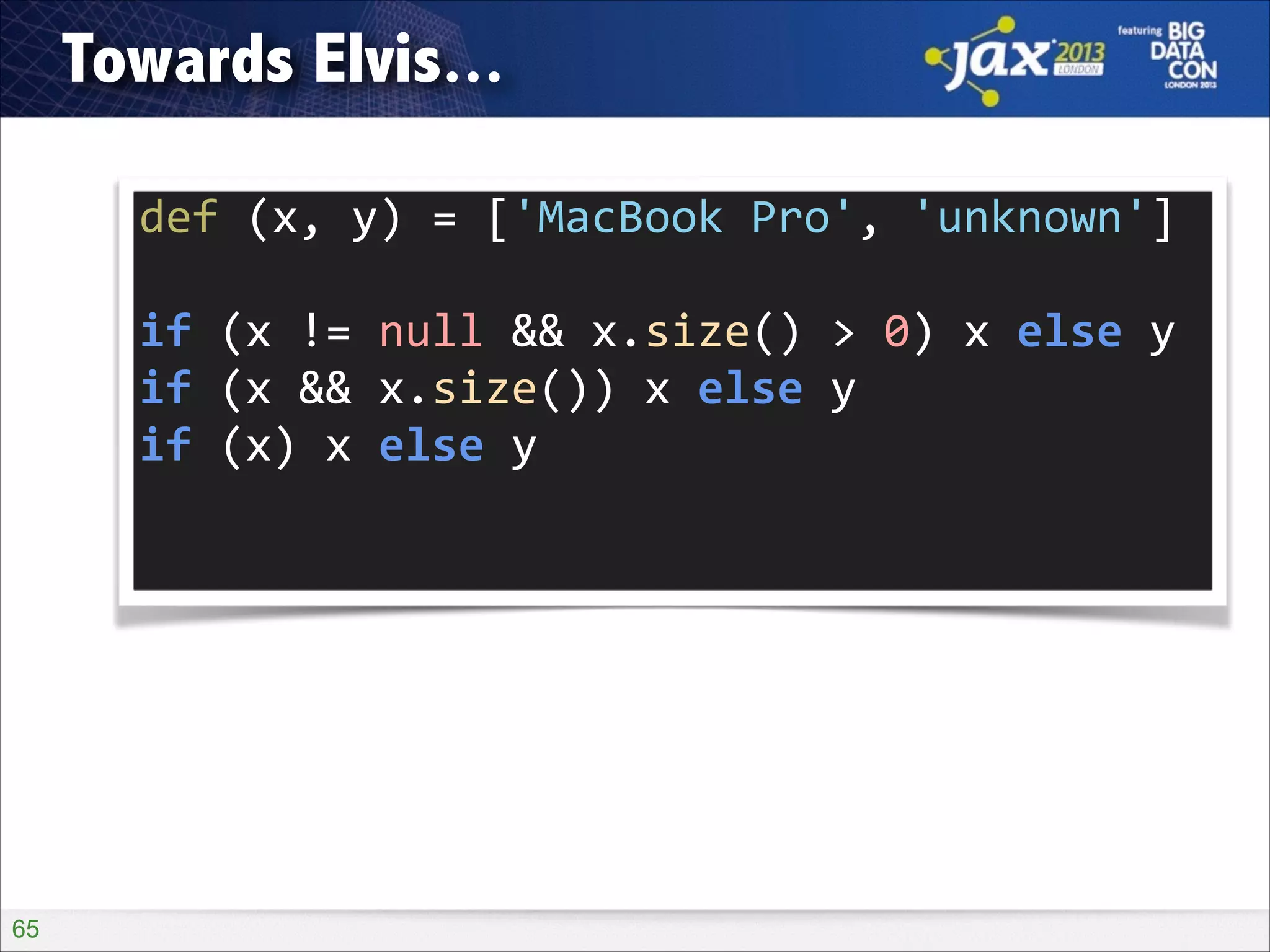 Towards Elvis...

jax 2013 LONDON

featuring BIG DATA CON LONDON 2013

def (x, y) = ['MacBook Pro', 'unknown']

if (x != null && x.size() > 0) x else y
if (x && x.size()) x else y
if (x) x else y

65